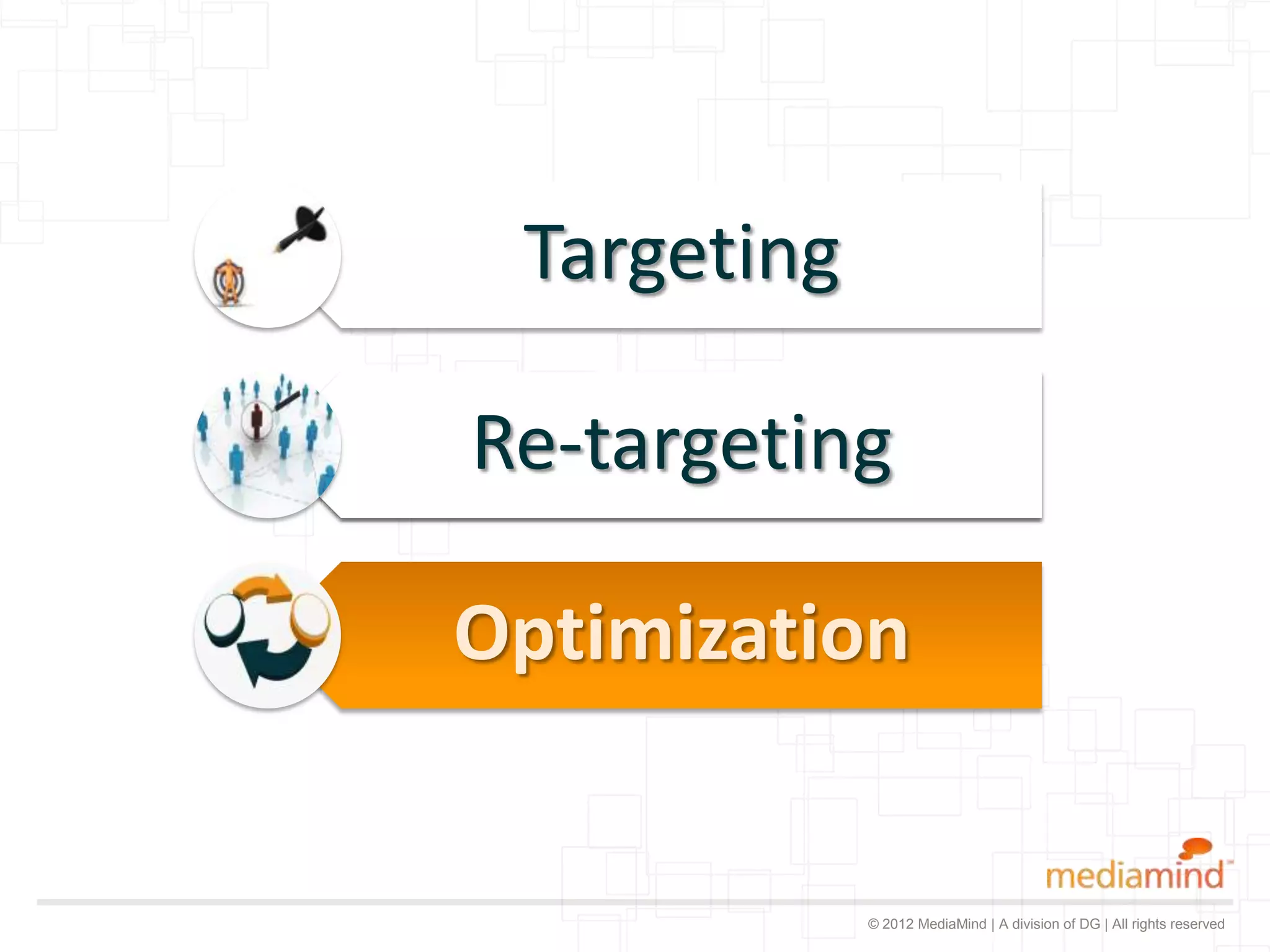 Targeting

Re-targeting

Optimization

mediamind™

© 2012 MediaMind | A division of DG | All rights reserved